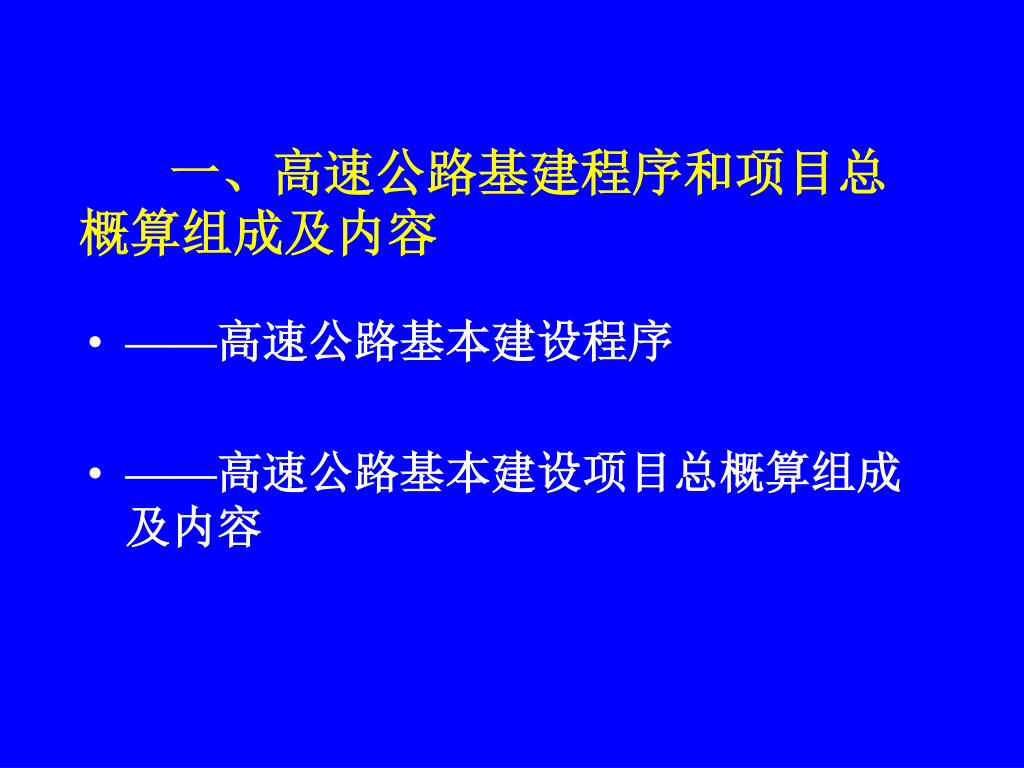 一、高速公路基建程序和项目总概算组成及内容

• ——高速公路基本建设程序

• ——高速公路基本建设项目总概算组成及内容